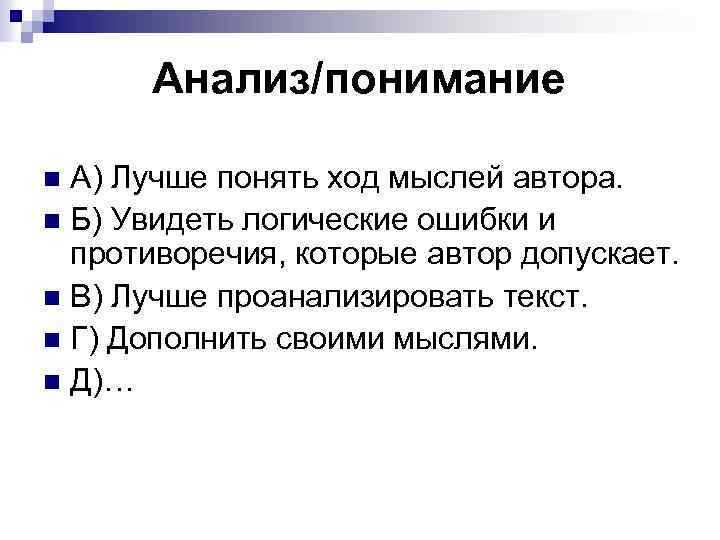 Анализ/понимание

А) Лучше понять ход мыслей автора.

Б) Увидеть логические ошибки и противоречия, которые автор допускает.

В) Лучше проанализировать текст.

Г) Дополнить своими мыслями.

Д)…